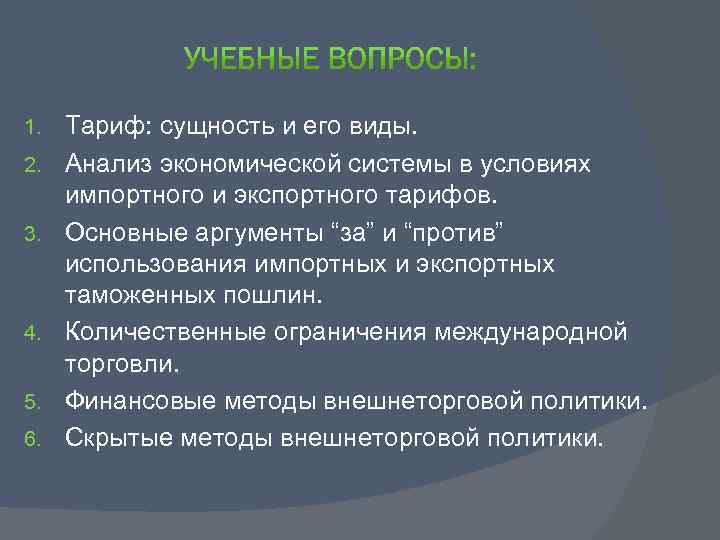 УЧЕБНЫЕ ВОПРОСЫ:

1. Тариф: сущность и его виды.
2. Анализ экономической системы в условиях импортного и экспортного тарифов.
3. Основные аргументы “за” и “против” использования импортных и экспортных таможенных пошлин.
4. Количественные ограничения международной торговли.
5. Финансовые методы внешнеторговой политики.
6. Скрытые методы внешнеторговой политики.